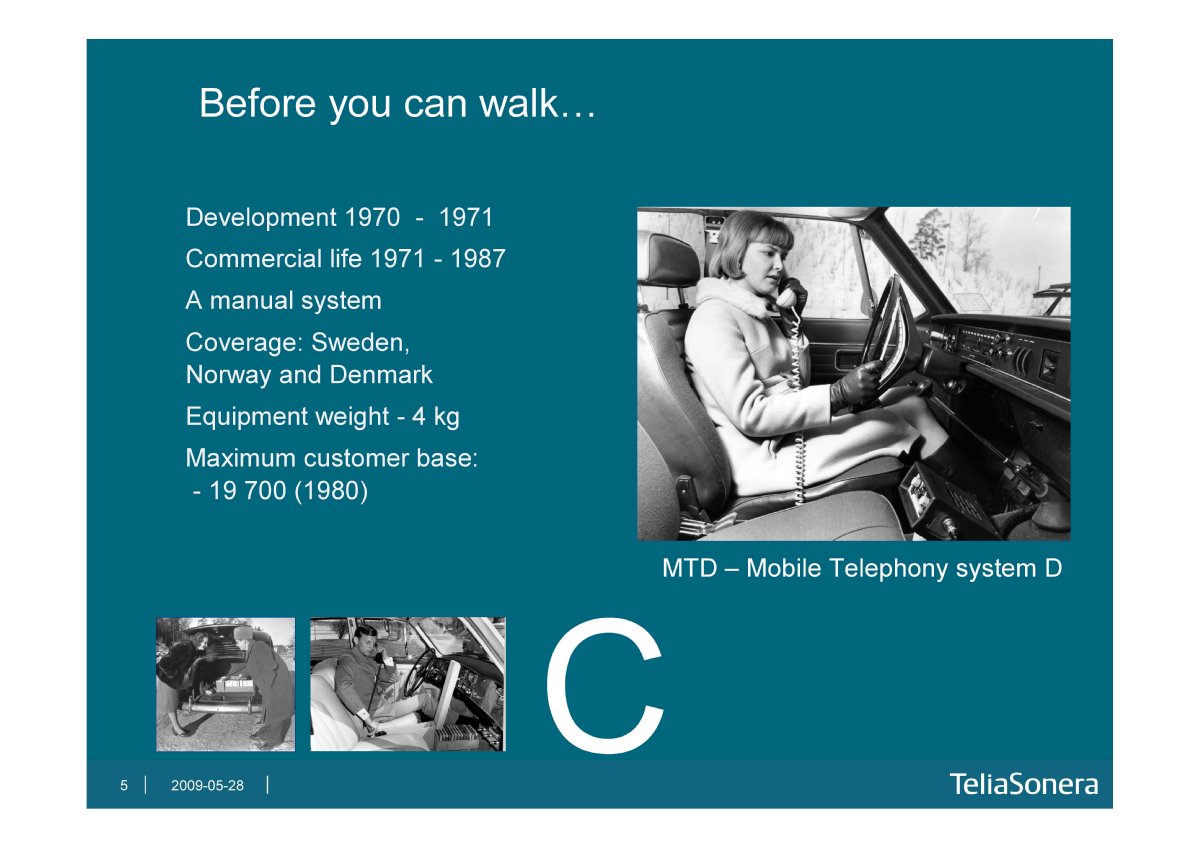 Before you can walk…

Development 1970 - 1971

Commercial life 1971 - 1987

A manual system

Coverage: Sweden, Norway and Denmark

Equipment weight - 4 kg

Maximum customer base:
- 19 700 (1980)

MTD – Mobile Telephony system D

C

5 | 2009-05-28 |

TeliaSonera